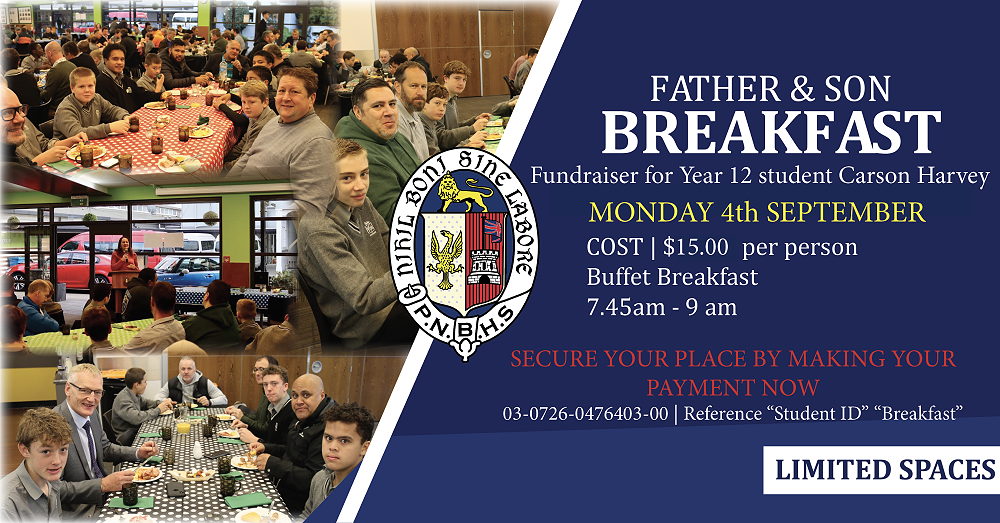 NIHIL BONI SINE LABORE
P.N.B.H.S

FATHER & SON
BREAKFAST
Fundraiser for Year 12 student Carson Harvey

MONDAY 4th SEPTEMBER
COST | $15.00 per person
Buffet Breakfast
7.45am - 9 am

SECURE YOUR PLACE BY MAKING YOUR PAYMENT NOW
03-0726-0476403-00 | Reference "Student ID" "Breakfast"

LIMITED SPACES